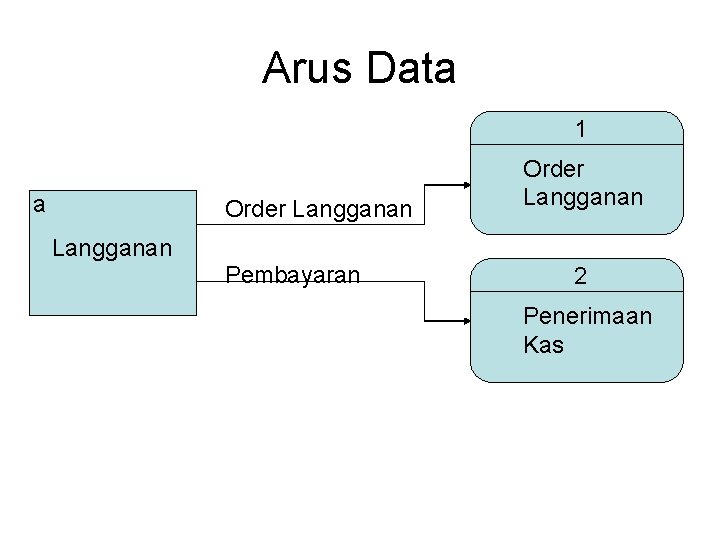 Arus Data

a

Langganan

Order Langganan

Pembayaran

1

Order Langganan

2

Penerimaan Kas